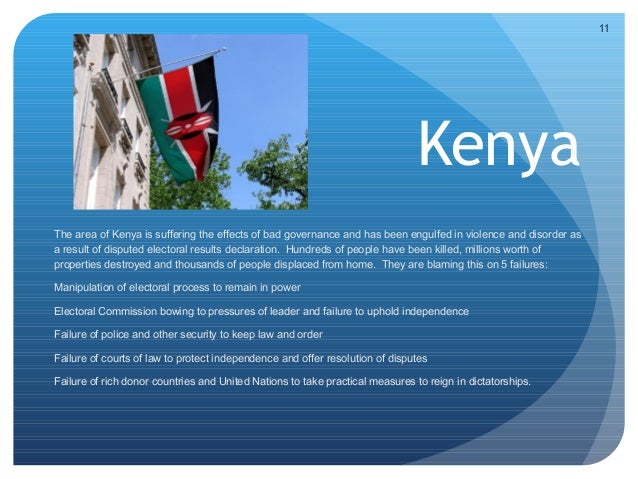 11

Kenya

The area of Kenya is suffering the effects of bad governance and has been engulfed in violence and disorder as a result of disputed electoral results declaration. Hundreds of people have been killed, millions worth of properties destroyed and thousands of people displaced from home. They are blaming this on 5 failures:

Manipulation of electoral process to remain in power

Electoral Commission bowing to pressures of leader and failure to uphold independence

Failure of police and other security to keep law and order

Failure of courts of law to protect independence and offer resolution of disputes

Failure of rich donor countries and United Nations to take practical measures to reign in dictatorships.